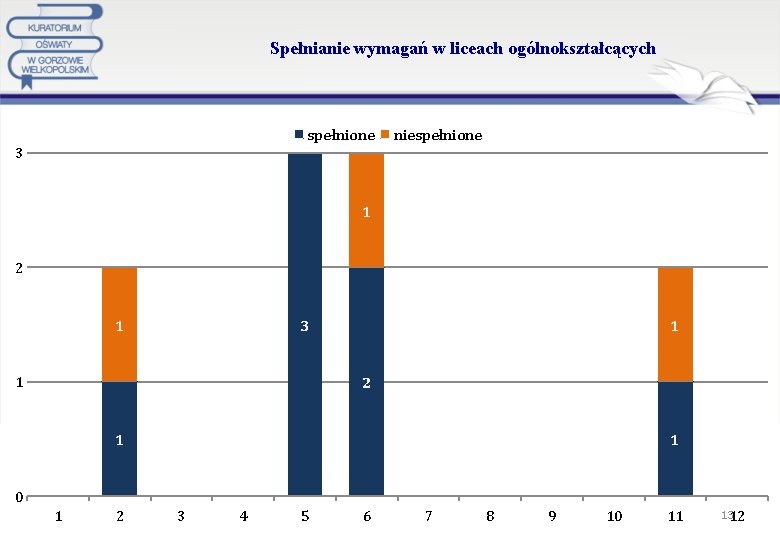 KURATORIUM OŚWIATY W GORZOWIE WIELKOPOLSKIM

Spełnianie wymagań w liceach ogólnokształcących

spełnione niespełnione

3
2
1
0

1
1
3
1
2
1
1

1 2 3 4 5 6 7 8 9 10 11 12

13